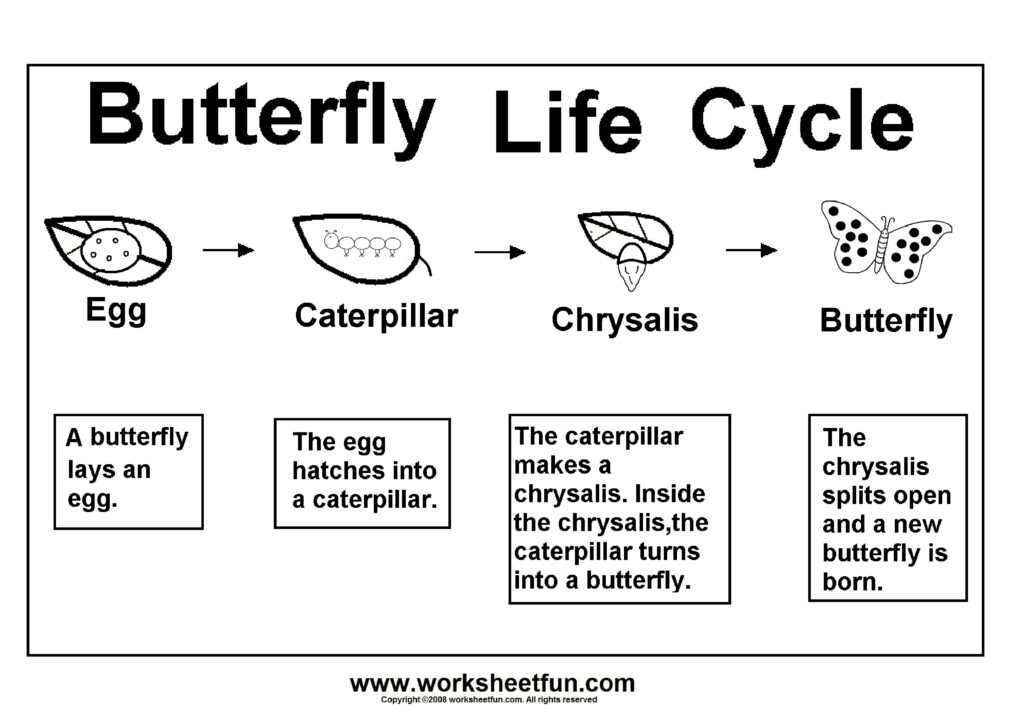 Butterfly Life Cycle

Egg

Caterpillar

Chrysalis

Butterfly

A butterfly lays an egg.

The egg hatches into a caterpillar.

The caterpillar makes a chrysalis. Inside the chrysalis,the caterpillar turns into a butterfly.

The chrysalis splits open and a new butterfly is born.

www.worksheetfun.com
Copyright ©2008 worksheetfun.com. All rights reserved